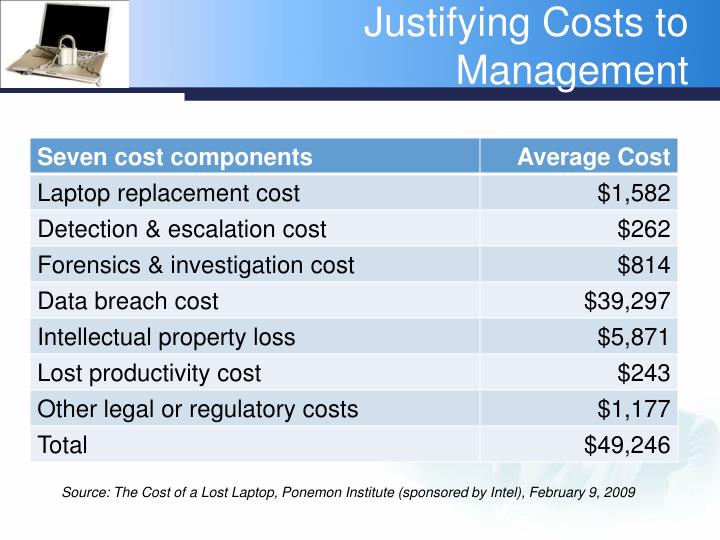 Justifying Costs to Management

| Seven cost components | Average Cost |
|---|---|
| Laptop replacement cost | \$1,582 |
| Detection & escalation cost | \$262 |
| Forensics & investigation cost | \$814 |
| Data breach cost | \$39,297 |
| Intellectual property loss | \$5,871 |
| Lost productivity cost | \$243 |
| Other legal or regulatory costs | \$1,177 |
| Total | \$49,246 |

Source: The Cost of a Lost Laptop, Ponemon Institute (sponsored by Intel), February 9, 2009